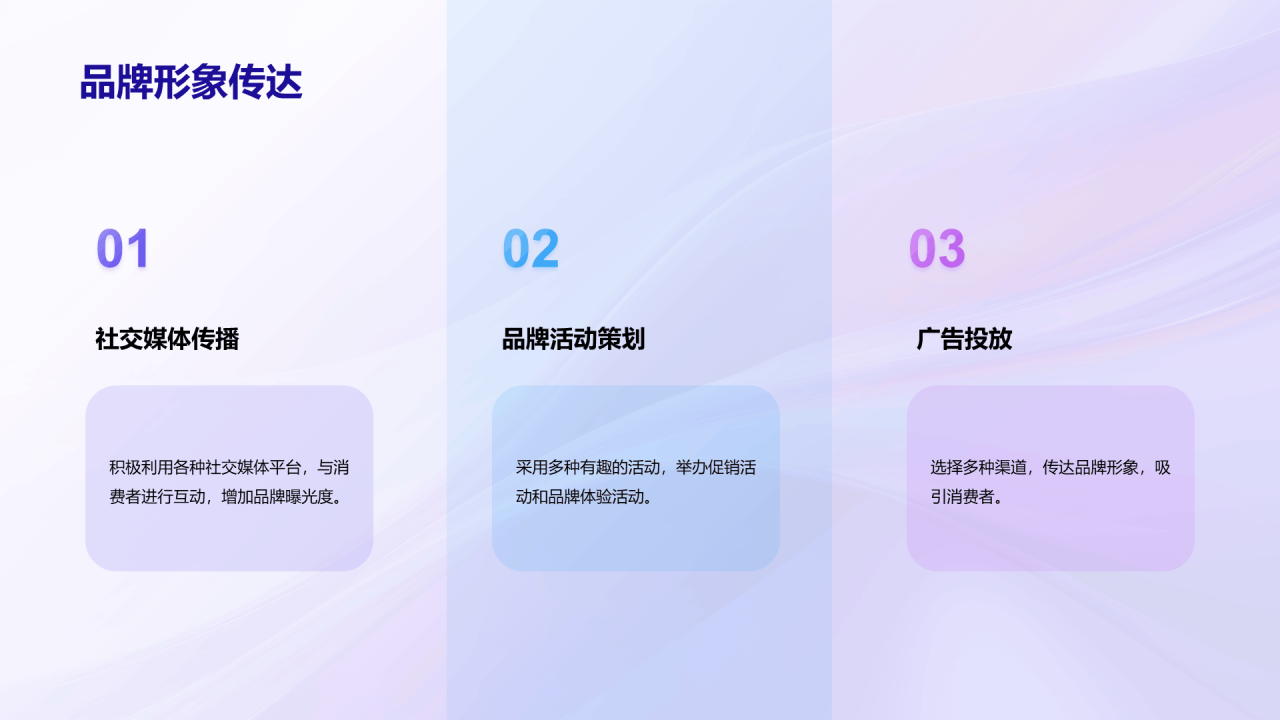 品牌形象传达

01

社交媒体传播

积极利用各种社交媒体平台，与消费者进行互动，增加品牌曝光度。

02

品牌活动策划

采用多种有趣的活动，举办促销活动和品牌体验活动。

03

广告投放

选择多种渠道，传达品牌形象，吸引消费者。